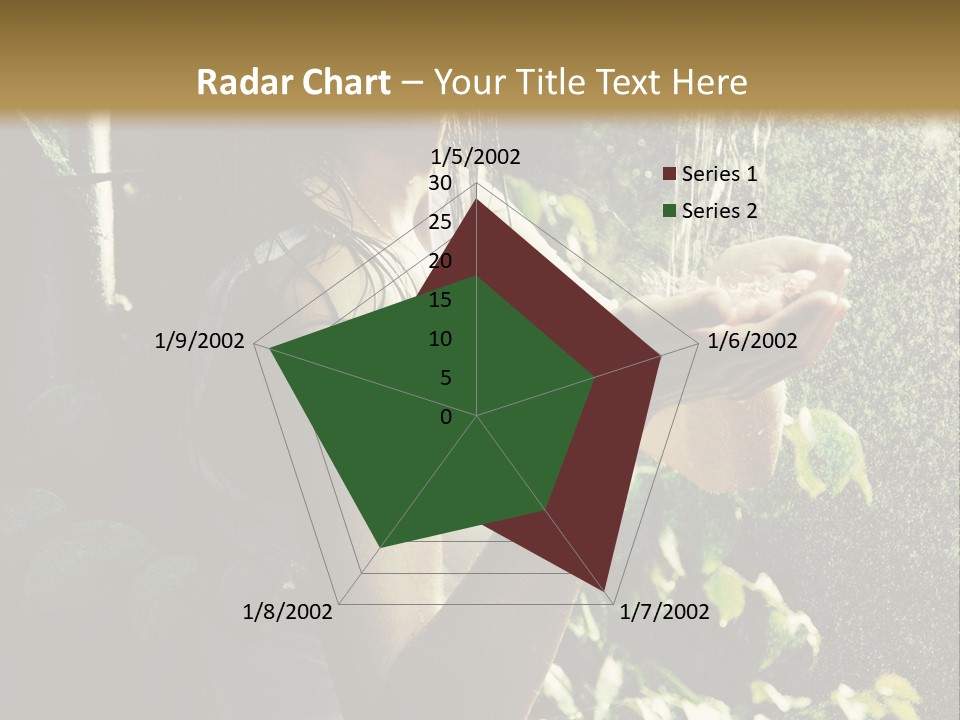 Radar Chart – Your Title Text Here

1/5/2002
30
25
20
15
10
5
0
1/6/2002
1/7/2002
1/8/2002
1/9/2002

Series 1
Series 2